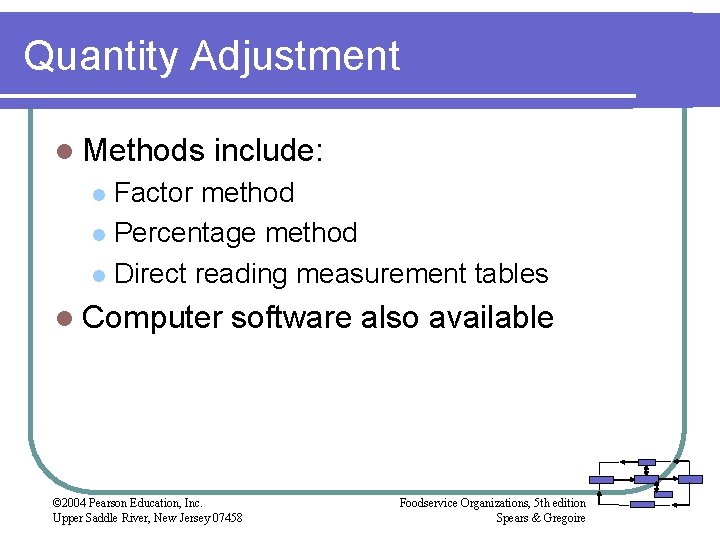 Quantity Adjustment

- Methods include:
  - Factor method
  - Percentage method
  - Direct reading measurement tables
- Computer software also available

©2004 Pearson Education, Inc.
Upper Saddle River, New Jersey 07458

Foodservice Organizations, 5th edition
Spears & Gregoire